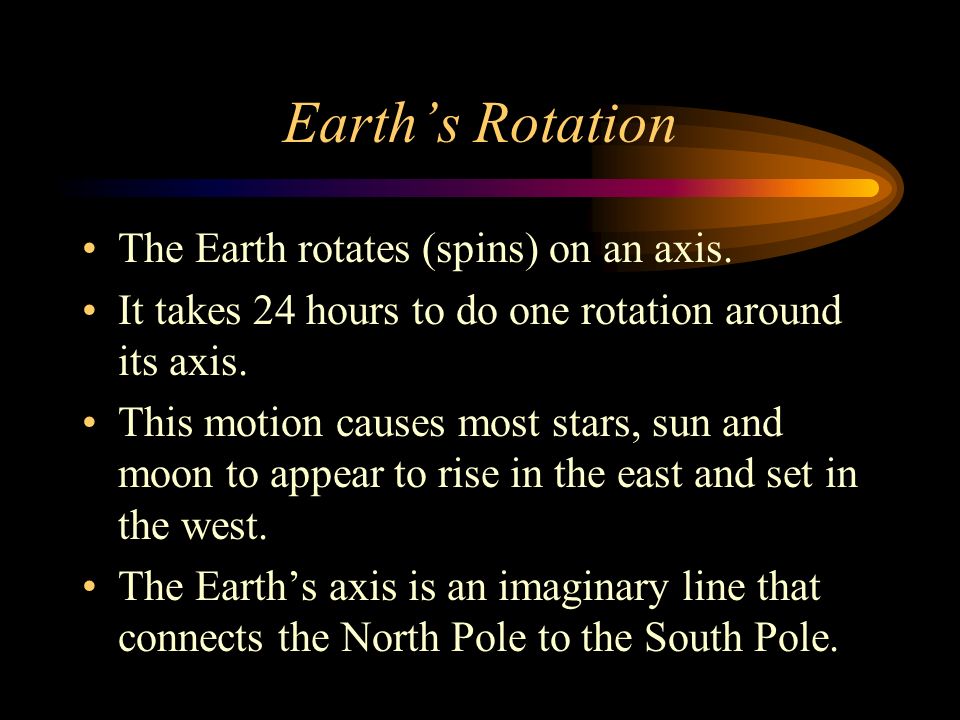 Earth’s Rotation

• The Earth rotates (spins) on an axis.
• It takes 24 hours to do one rotation around its axis.
• This motion causes most stars, sun and moon to appear to rise in the east and set in the west.
• The Earth’s axis is an imaginary line that connects the North Pole to the South Pole.